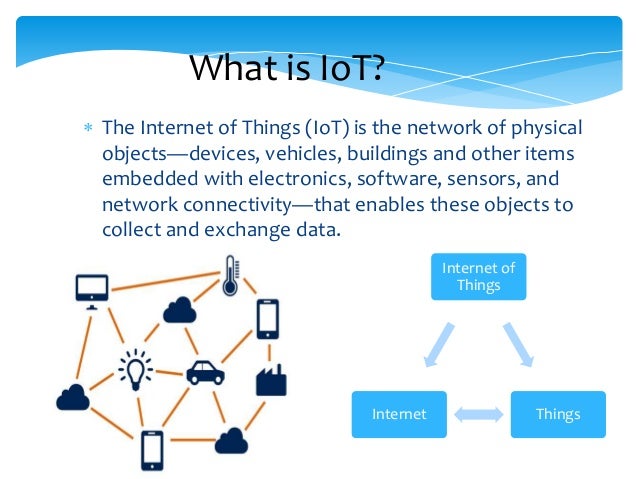 What is IoT?

* The Internet of Things (IoT) is the network of physical objects—devices, vehicles, buildings and other items embedded with electronics, software, sensors, and network connectivity—that enables these objects to collect and exchange data.

Internet of Things

Internet

Things